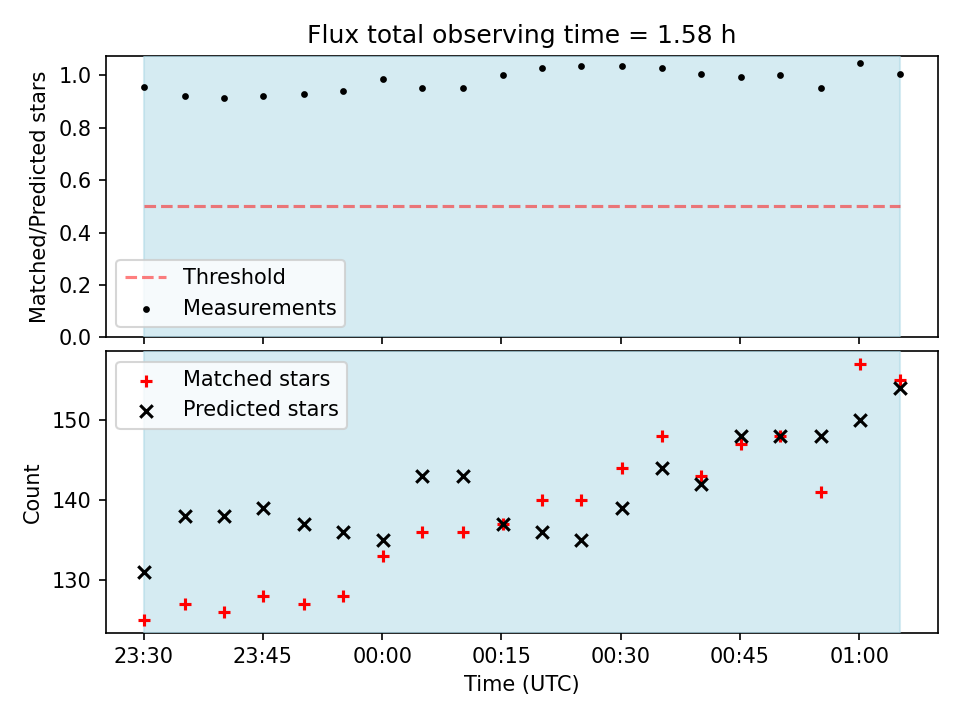 Flux total observing time = 1.58 h

Matched/Predicted stars

1.0
0.8
0.6
0.4
0.2
0.0

Threshold
Measurements

Matched stars
Predicted stars

Count

150
140
130

23:30
23:45
00:00
00:15
00:30
00:45
01:00

Time (UTC)